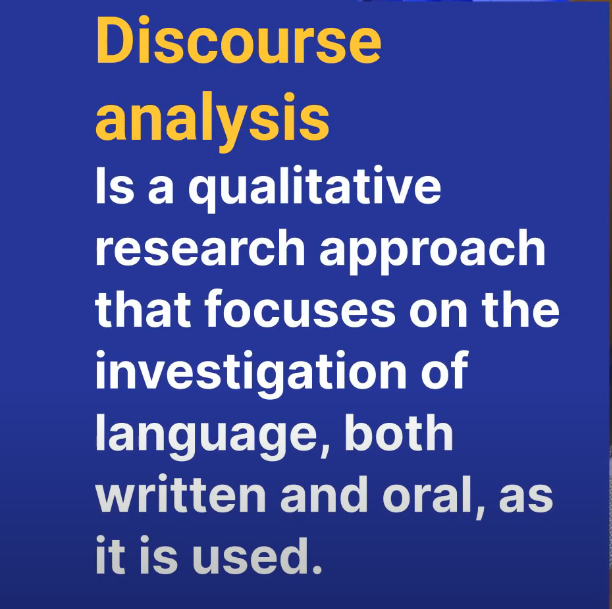 Discourse analysis

Is a qualitative research approach that focuses on the investigation of language, both written and oral, as it is used.